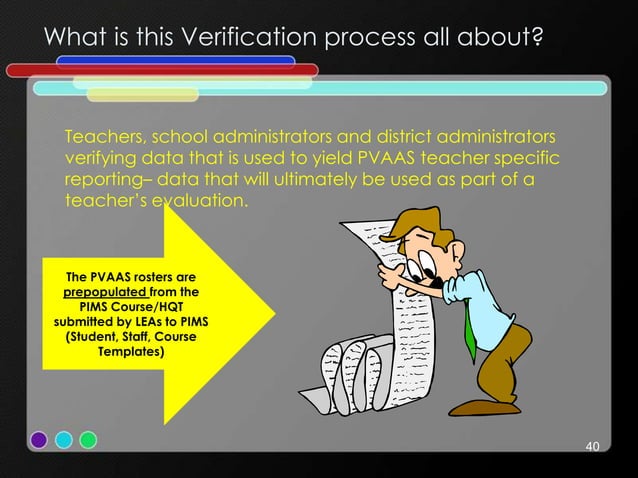 What is this Verification process all about?

Teachers, school administrators and district administrators verifying data that is used to yield PVAAS teacher specific reporting– data that will ultimately be used as part of a teacher's evaluation.

The PVAAS rosters are prepopulated from the PIMS Course/HQT submitted by LEAs to PIMS (Student, Staff, Course Templates)

40